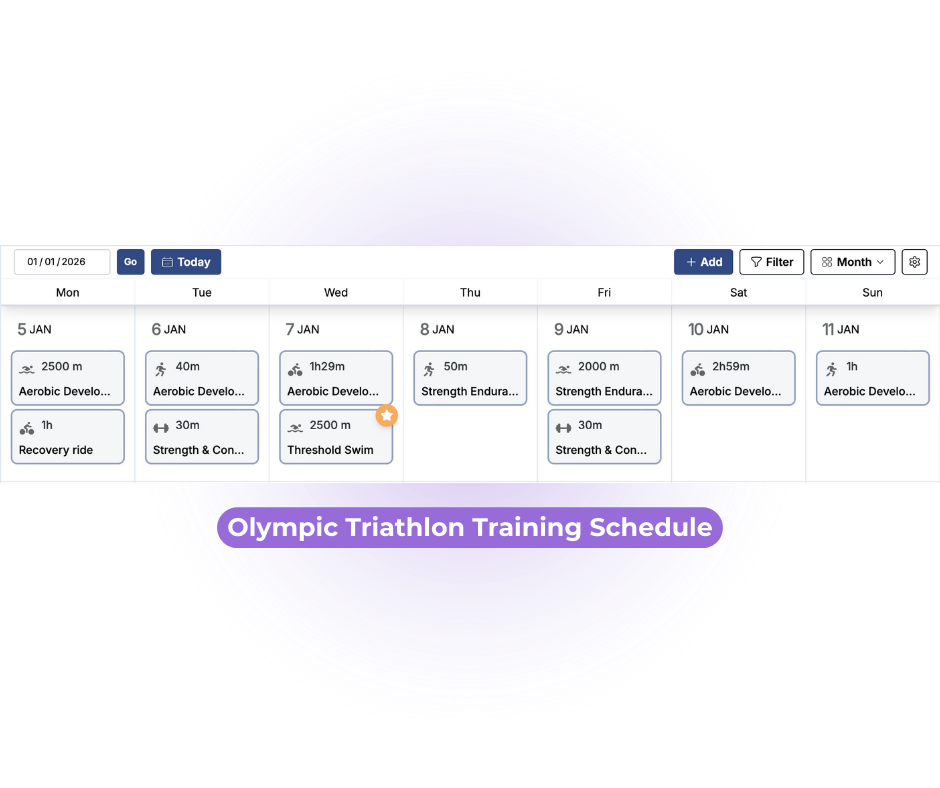 01/01/2026 Go Today + Add Filter Month

| Mon | Tue | Wed | Thu | Fri | Sat | Sun |
|---|---|---|---|---|---|---|
| 5 JAN | 6 JAN | 7 JAN | 8 JAN | 9 JAN | 10 JAN | 11 JAN |
| 2500 m Aerobic Develo... | 40m Aerobic Develo... | 1h29m Aerobic Develo... | 50m Strength Endura... | 2000 m Strength Endura... | 2h59m Aerobic Develo... | 1h Aerobic Develo... |
| 1h Recovery ride | 30m Strength & Con... | 2500 m Threshold Swim | | 30m Strength & Con... | | |

Olympic Triathlon Training Schedule